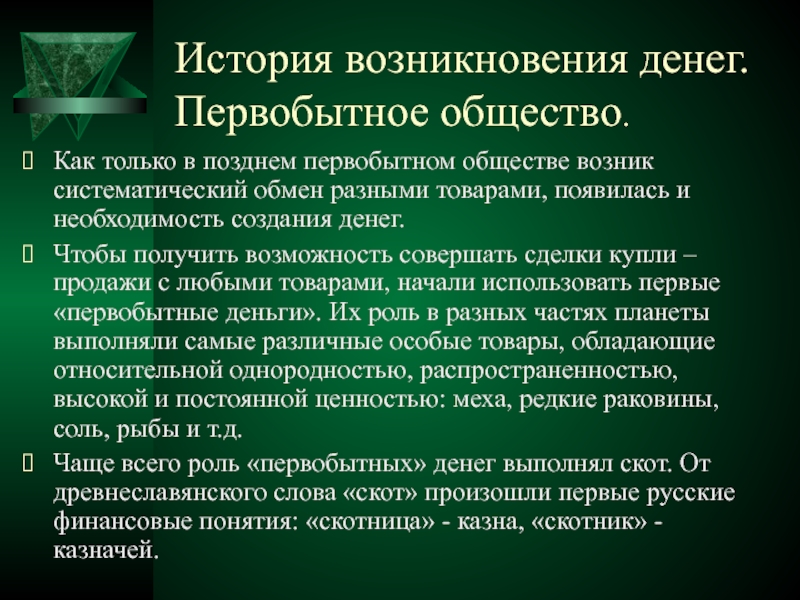 История возникновения денег. Первобытное общество.

Как только в позднем первобытном обществе возник систематический обмен разными товарами, появилась и необходимость создания денег.

Чтобы получить возможность совершать сделки купли – продажи с любыми товарами, начали использовать первые «первобытные деньги». Их роль в разных частях планеты выполняли самые различные особые товары, обладающие относительной однородностью, распространенностью, высокой и постоянной ценностью: меха, редкие раковины, соль, рыбы и т.д.

Чаще всего роль «первобытных» денег выполнял скот. От древнеславянского слова «скот» произошли первые русские финансовые понятия: «скотница» - казна, «скотник» - казначей.